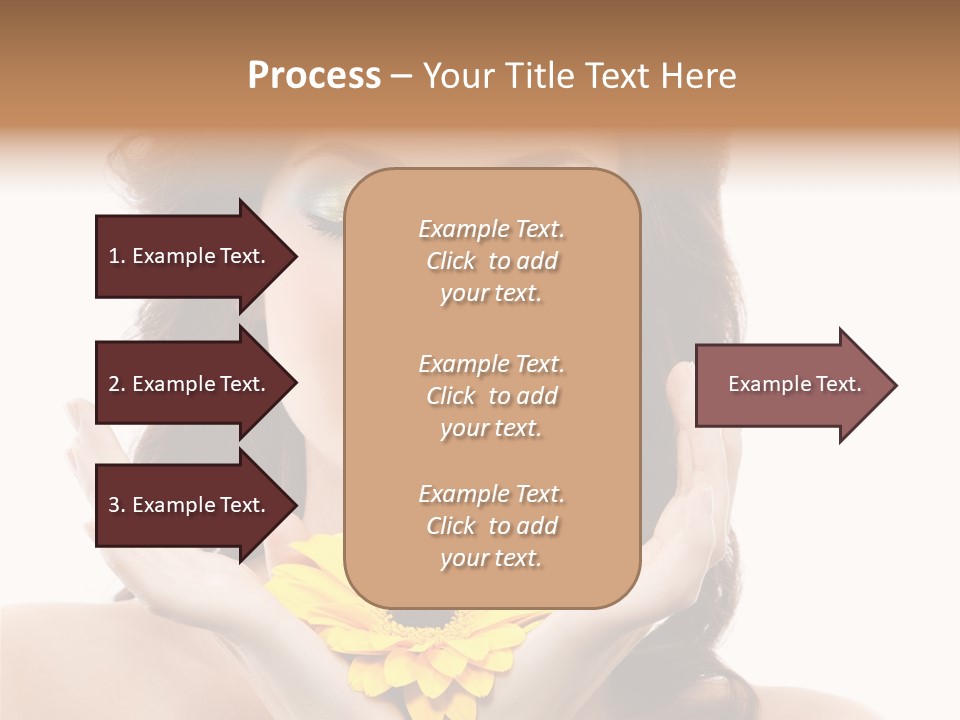 Process – Your Title Text Here

1. Example Text.

2. Example Text.

3. Example Text.

Example Text. Click to add your text.

Example Text. Click to add your text.

Example Text. Click to add your text.

Example Text.